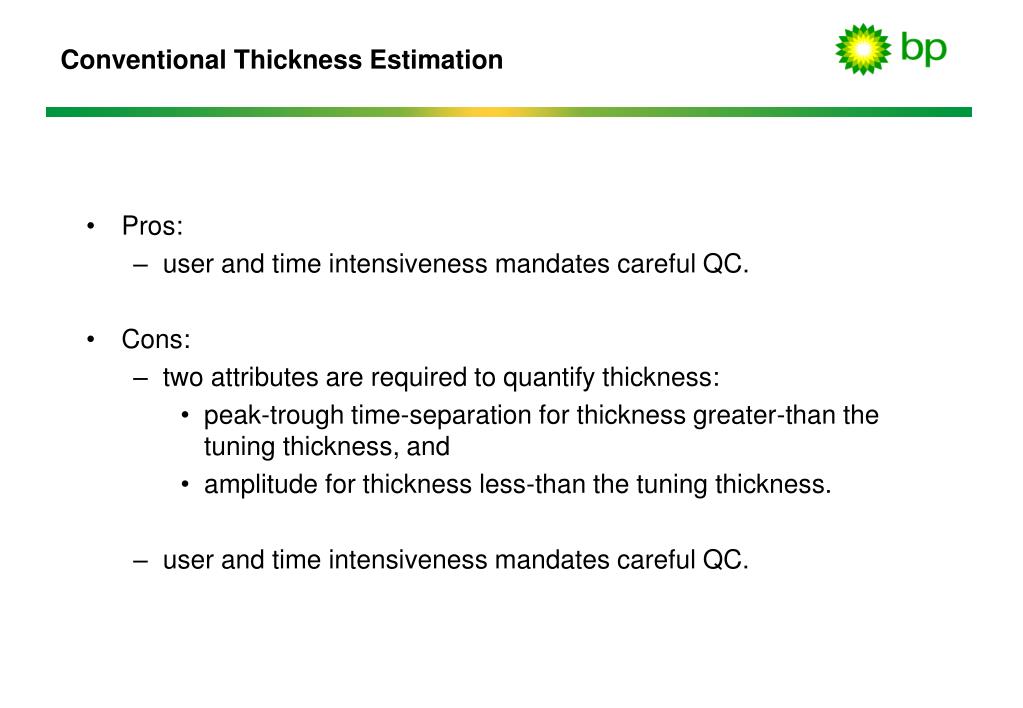 Conventional Thickness Estimation

bp

• Pros:
– user and time intensiveness mandates careful QC.

• Cons:
– two attributes are required to quantify thickness:
• peak-trough time-separation for thickness greater-than the tuning thickness, and
• amplitude for thickness less-than the tuning thickness.

– user and time intensiveness mandates careful QC.